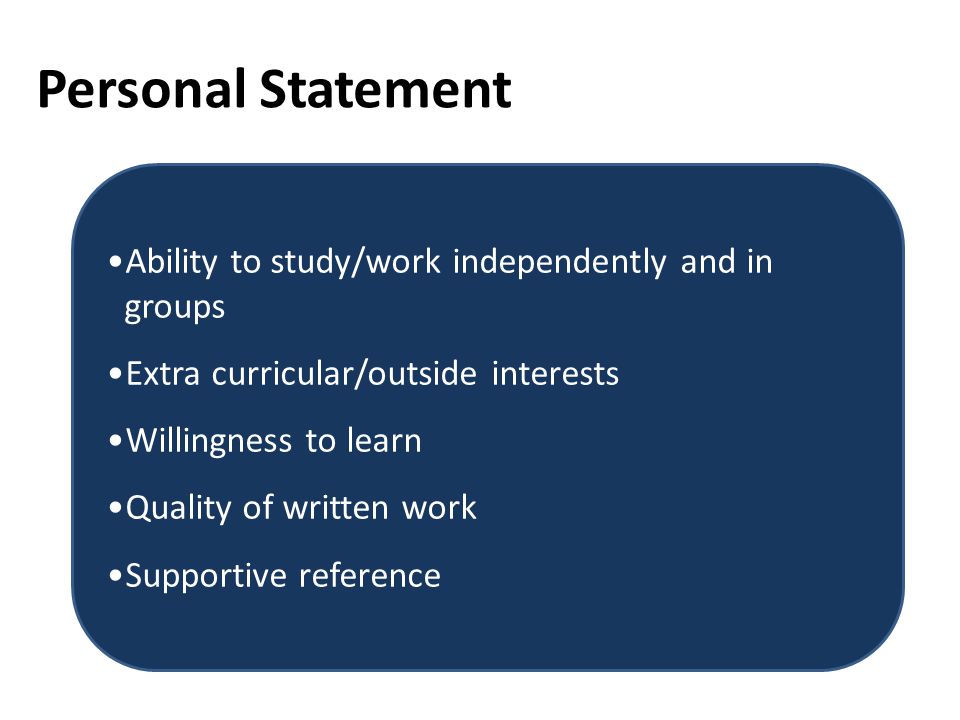 Personal Statement

•Ability to study/work independently and in groups

•Extra curricular/outside interests

•Willingness to learn

•Quality of written work

•Supportive reference